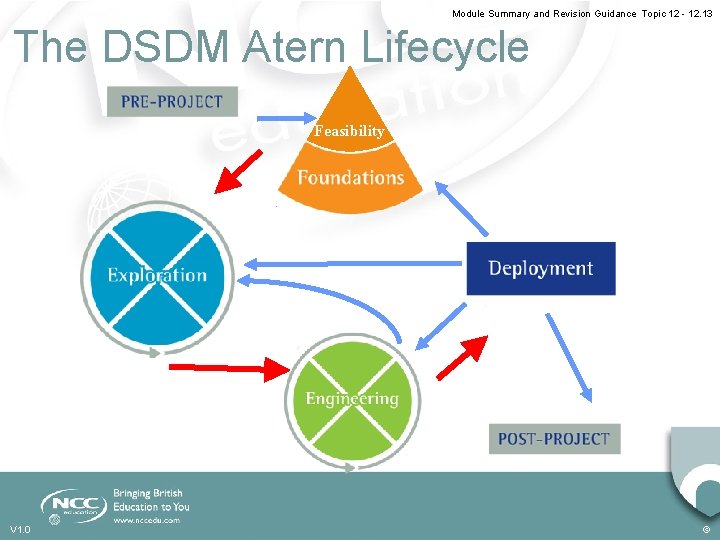 Module Summary and Revision Guidance Topic 12 - 12.13

The DSDM Atern Lifecycle

PRE-PROJECT

Feasibility

Foundations

Exploration

Deployment

Engineering

POST-PROJECT

NCC education

Bringing British Education to You

www.nccedu.com

V1.0

©